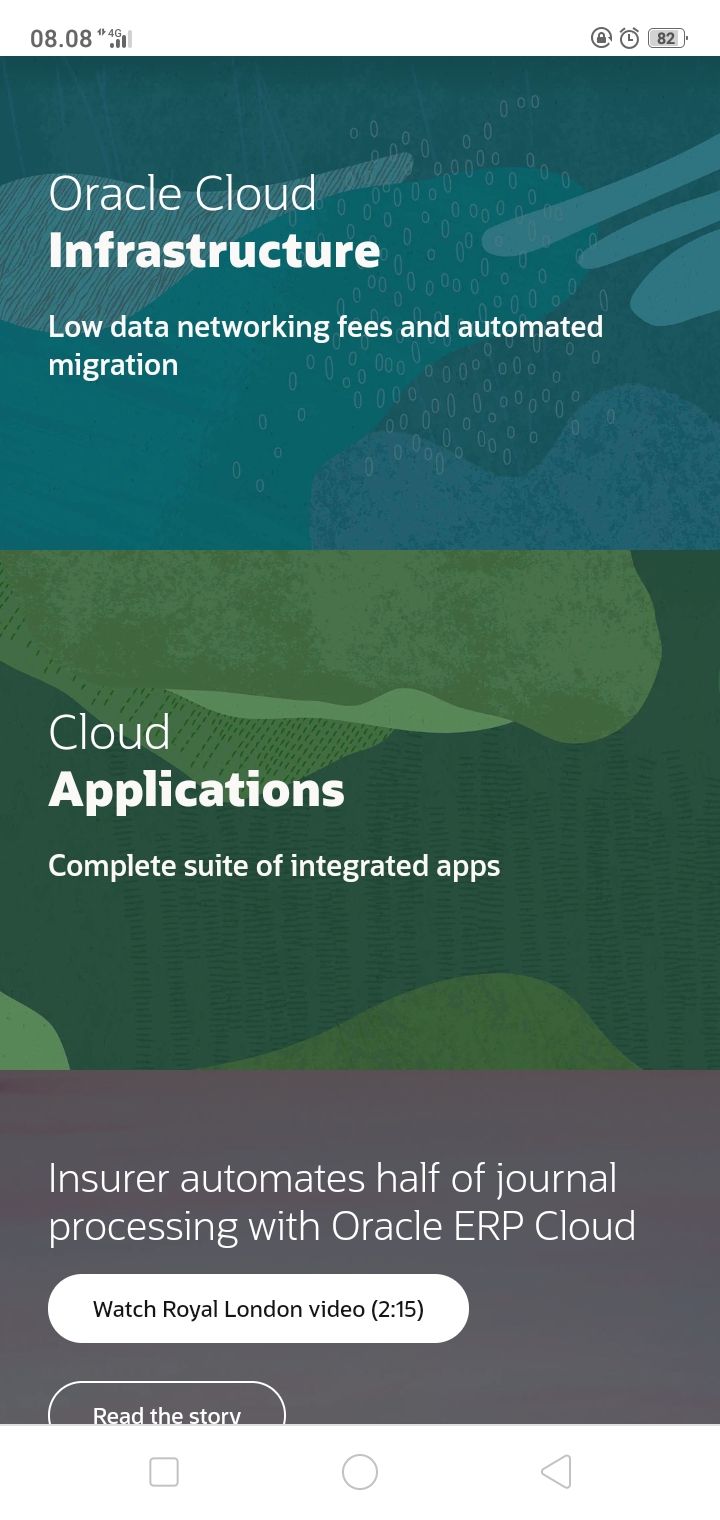 08.08 4G

82

Oracle Cloud
Infrastructure

Low data networking fees and automated migration

Cloud
Applications

Complete suite of integrated apps

Insurer automates half of journal processing with Oracle ERP Cloud

Watch Royal London video (2:15)

Read the story